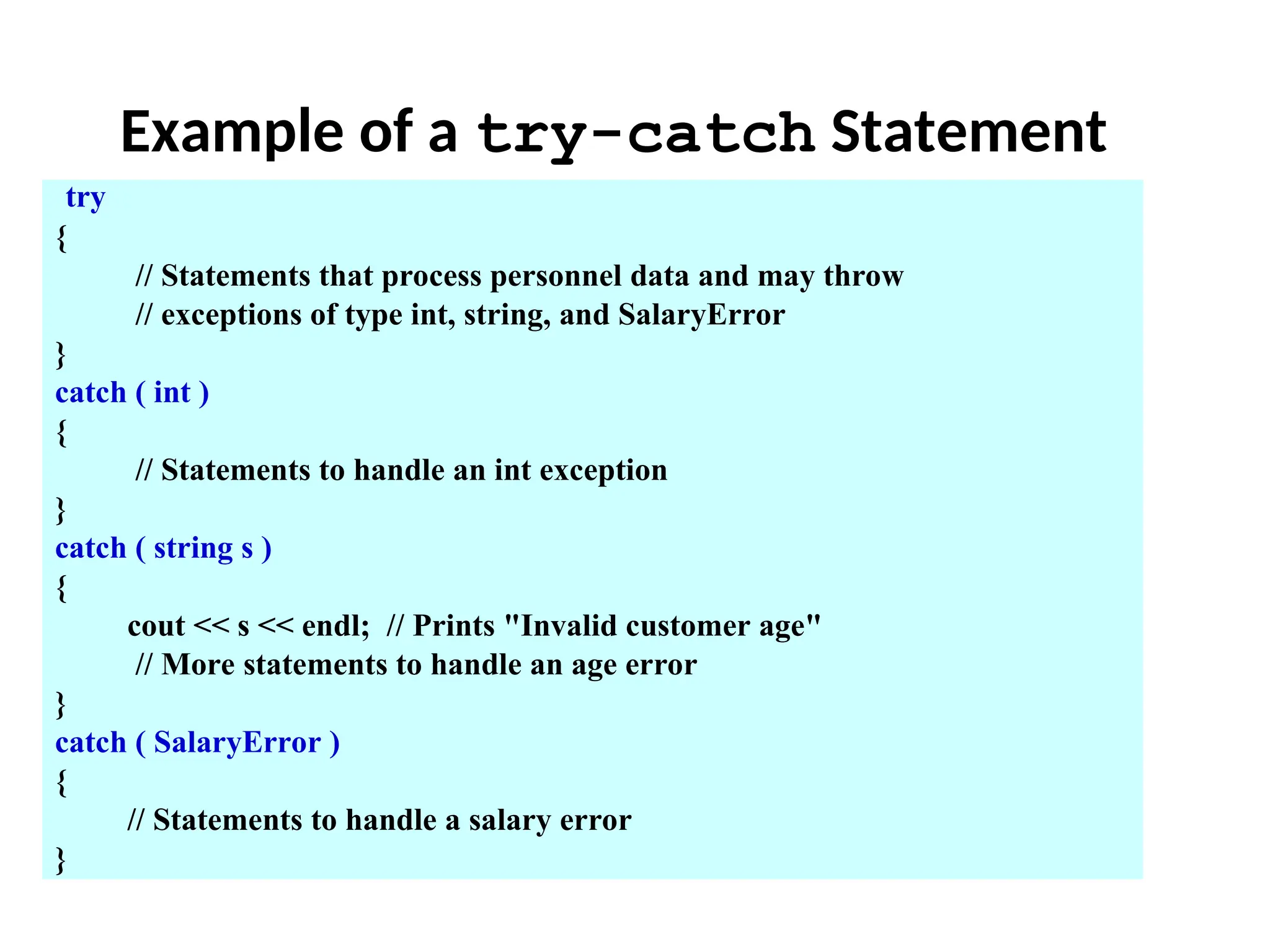 Example of a try-catch Statement

try
{
// Statements that process personnel data and may throw
// exceptions of type int, string, and SalaryError
}
catch ( int )
{
// Statements to handle an int exception
}
catch ( string s )
{
cout << s << endl; // Prints "Invalid customer age"
// More statements to handle an age error
}
catch ( SalaryError )
{
// Statements to handle a salary error
}